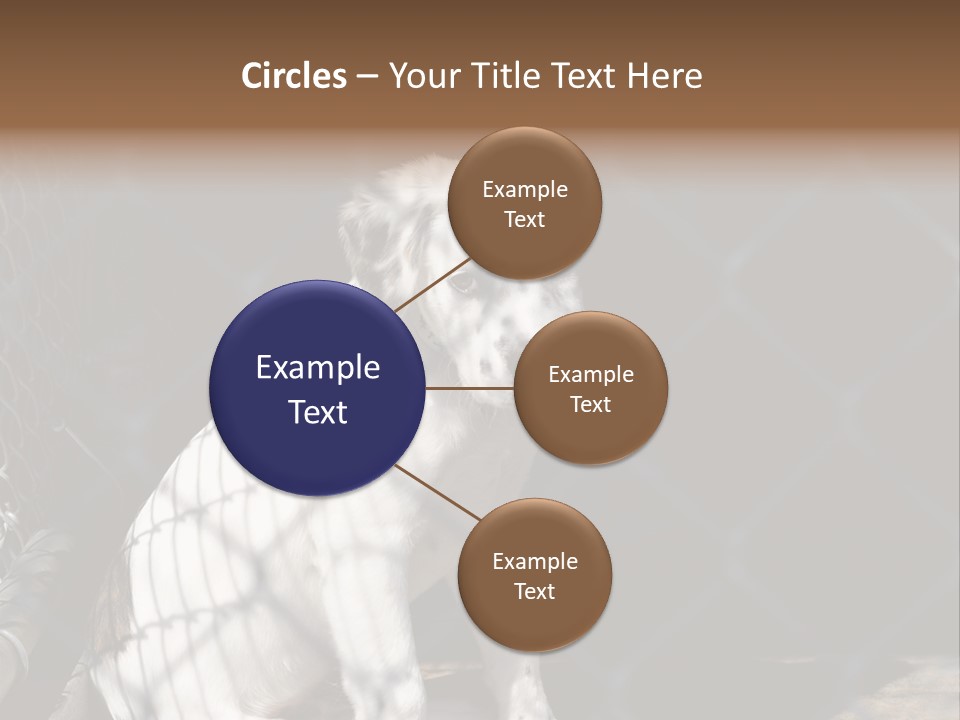 Circles – Your Title Text Here

Example Text

Example Text

Example Text

Example Text